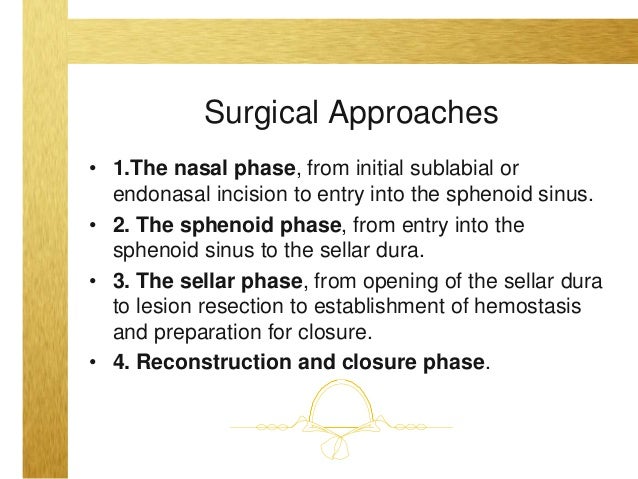 Surgical Approaches

• 1.The nasal phase, from initial sublabial or endonasal incision to entry into the sphenoid sinus.
• 2. The sphenoid phase, from entry into the sphenoid sinus to the sellar dura.
• 3. The sellar phase, from opening of the sellar dura to lesion resection to establishment of hemostasis and preparation for closure.
• 4. Reconstruction and closure phase.